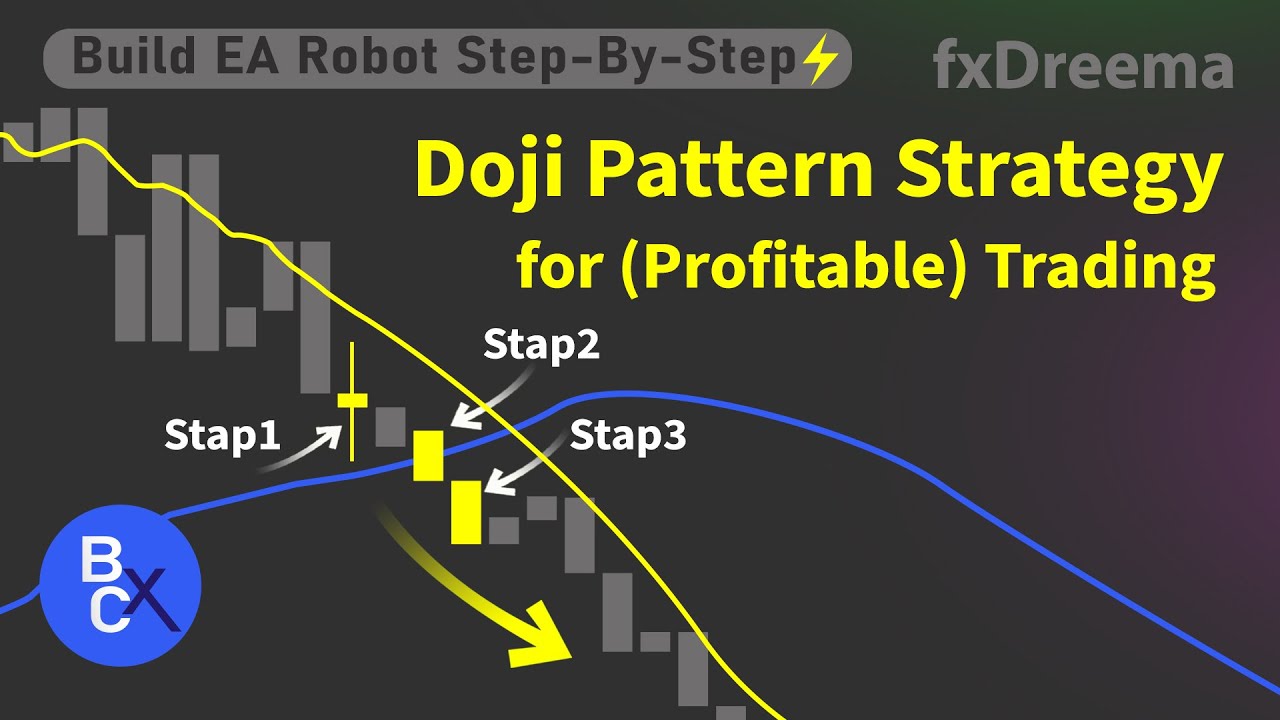 Build EA Robot Step-By-Step⚡

fxDreema

Doji Pattern Strategy

for (Profitable) Trading

Stap2

Stap1

Stap3

BCX